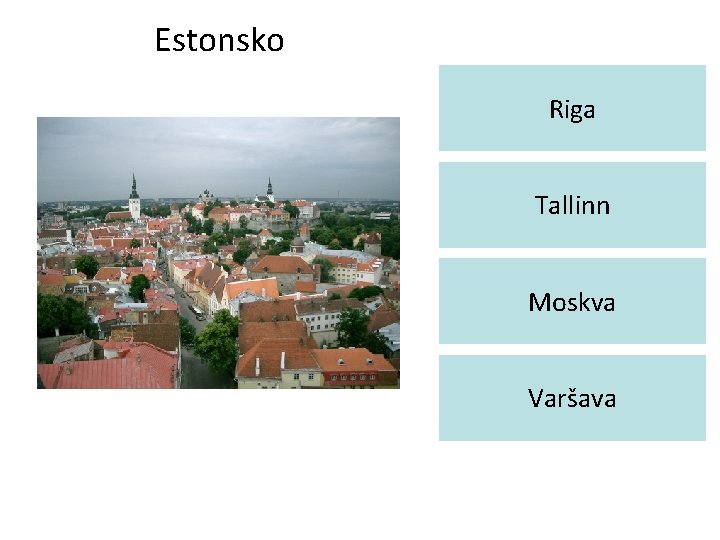 Estonsko

Riga

Tallinn

Moskva

Varšava